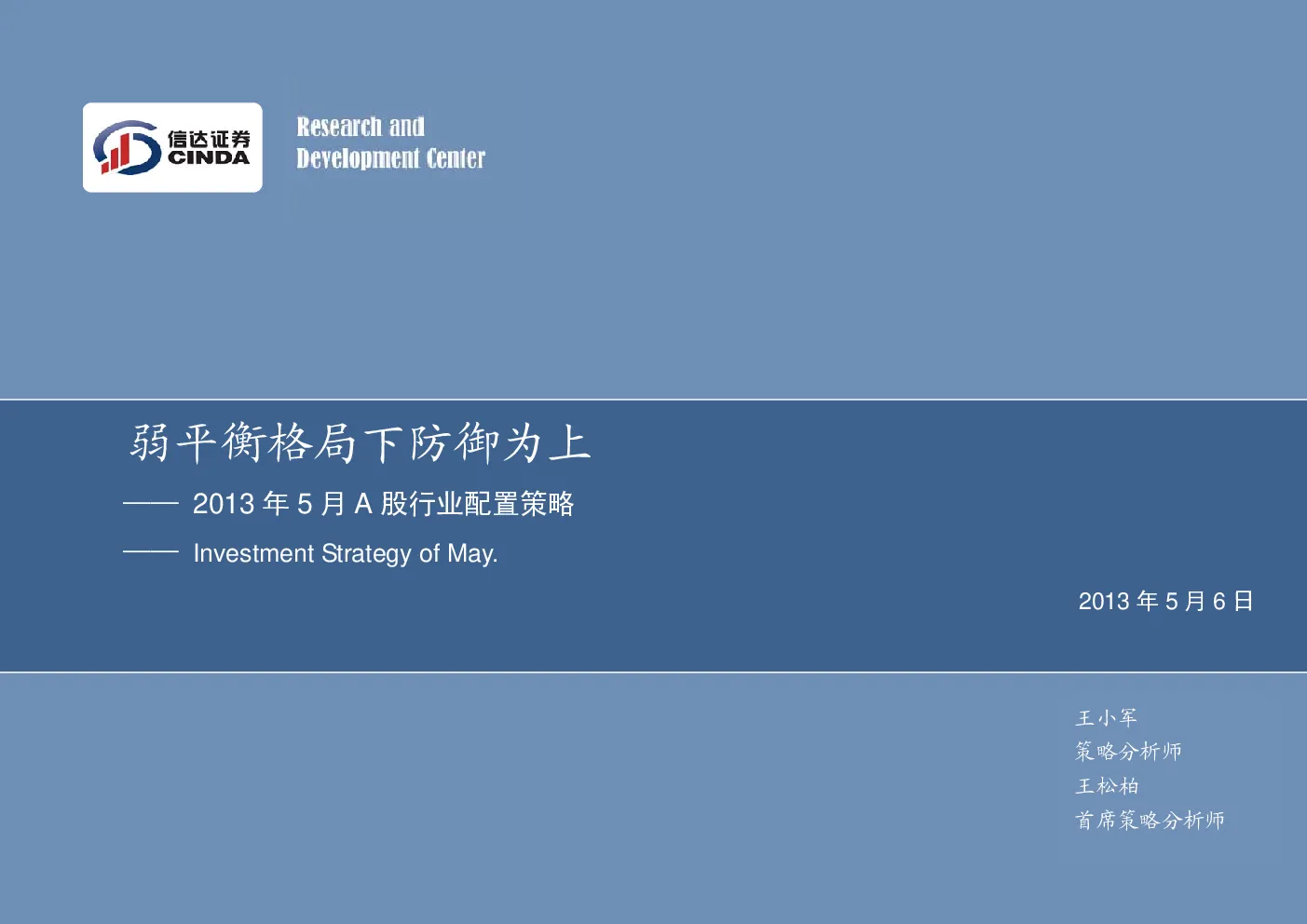 信达证券
CINDA

Research and
Development Center

弱平衡格局下防御为上

—— 2013 年 5 月 A 股行业配置策略

—— Investment Strategy of May.

2013 年 5 月 6 日

王小军
策略分析师
王松柏
首席策略分析师